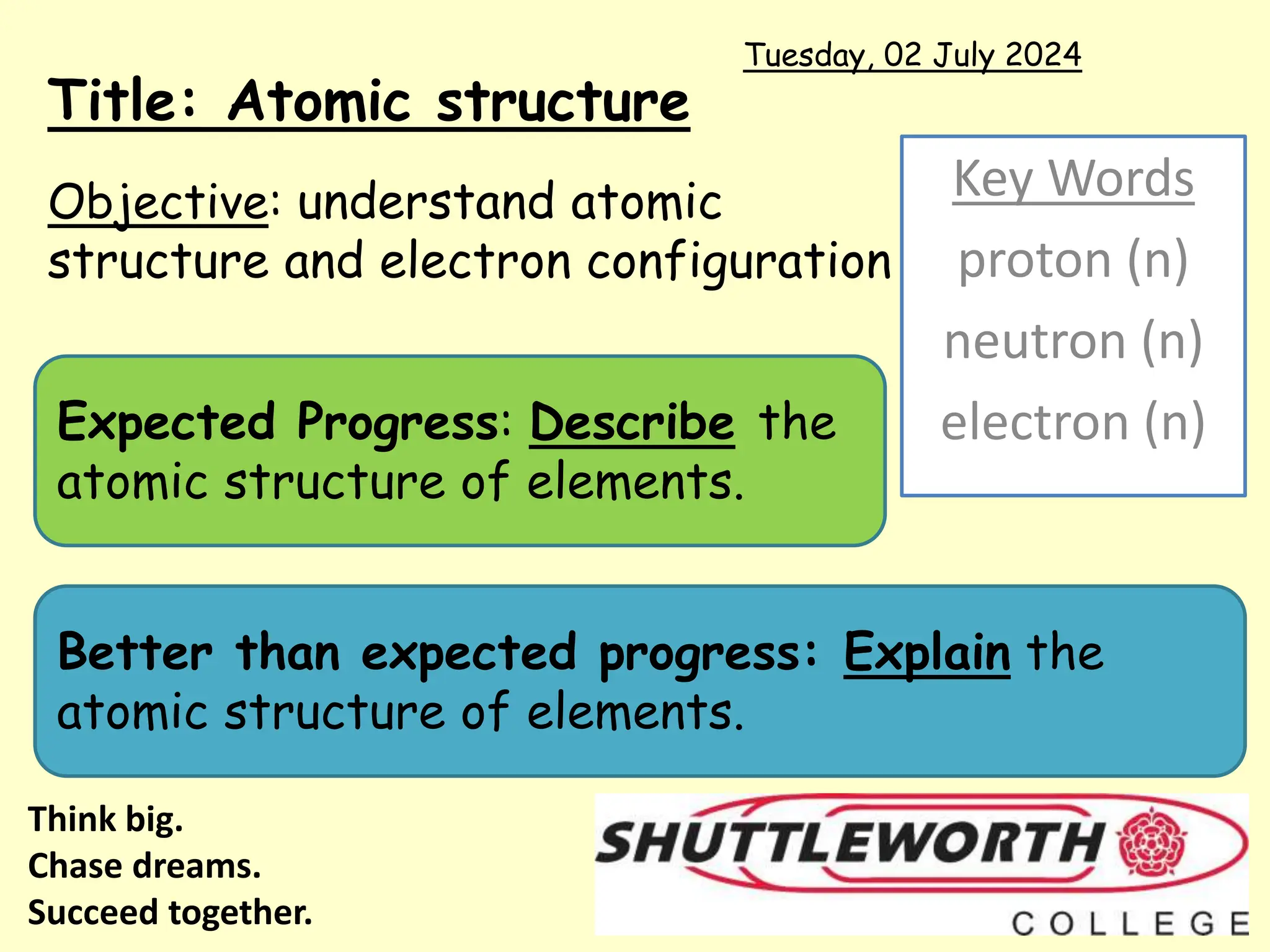 Tuesday, 02 July 2024

Title: Atomic structure

Objective: understand atomic structure and electron configuration

Key Words
proton (n)
neutron (n)
electron (n)

Expected Progress: Describe the atomic structure of elements.

Better than expected progress: Explain the atomic structure of elements.

Think big.
Chase dreams.
Succeed together.

SHUTTLEWORTH
COLLEGE